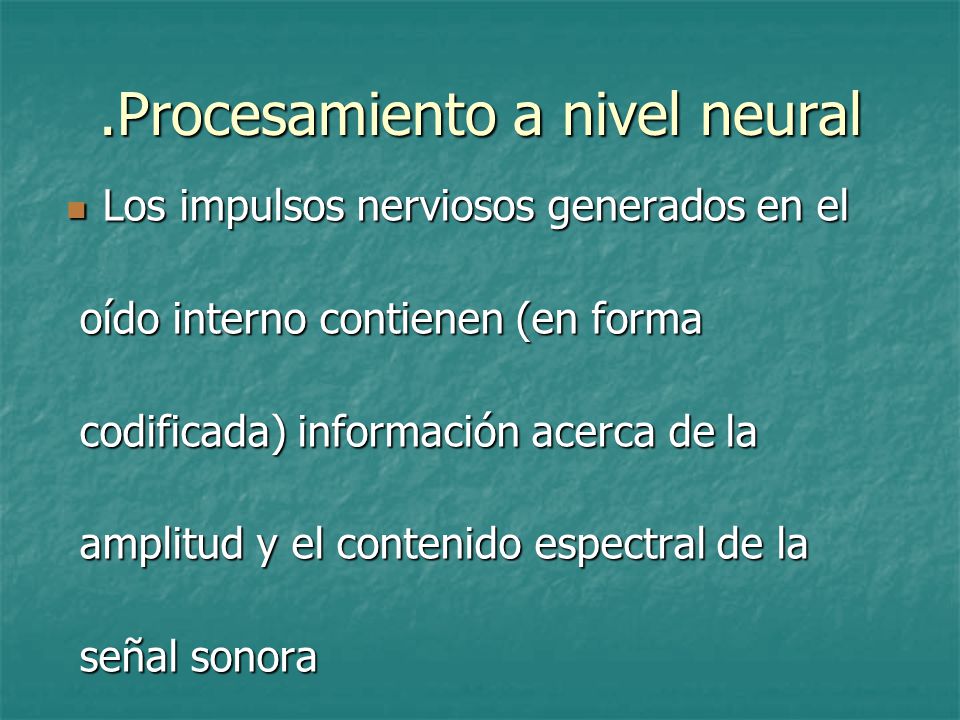 .Procesamiento a nivel neural

Los impulsos nerviosos generados en el oído interno contienen (en forma codificada) información acerca de la amplitud y el contenido espectral de la señal sonora